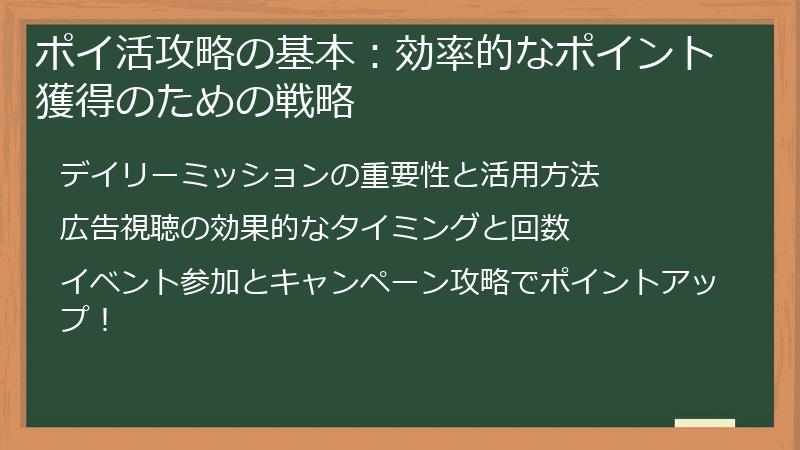 ポイ活攻略の基本：効率的なポイント獲得のための戦略

デイリーミッションの重要性と活用方法

広告視聴の効果的なタイミングと回数

イベント参加とキャンペーン攻略でポイントアップ！